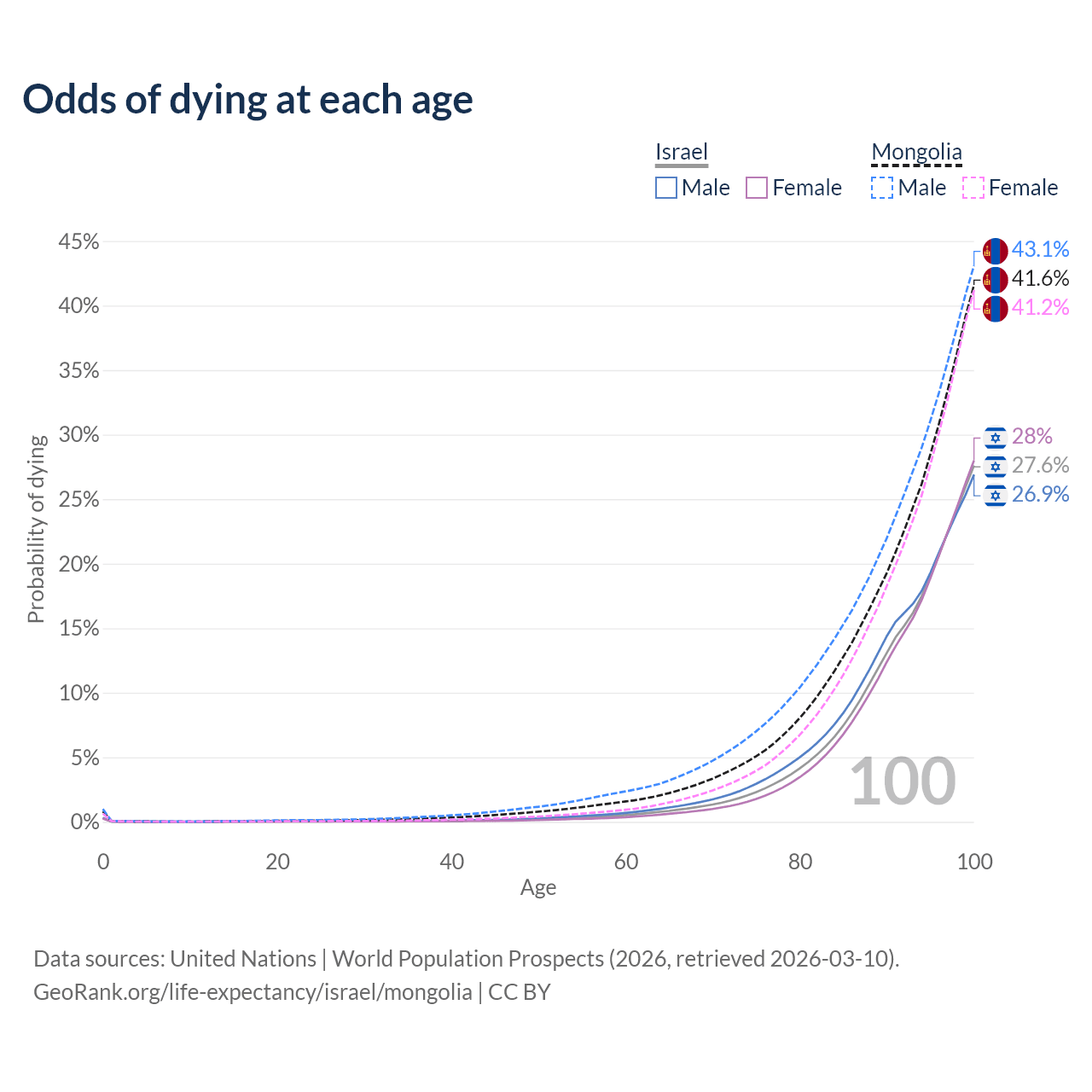 Odds of dying at each age

Israel
Male
Female

Mongolia
Male
Female

45%
40%
35%
30%
25%
20%
15%
10%
5%
0%

Probability of dying

43.1%
41.6%
41.2%
28%
27.6%
26.9%

100

0
20
40
60
80
100
Age

Data sources: United Nations | World Population Prospects (2026, retrieved 2026-03-10).
GeoRank.org/life-expectancy/israel/mongolia | CC BY